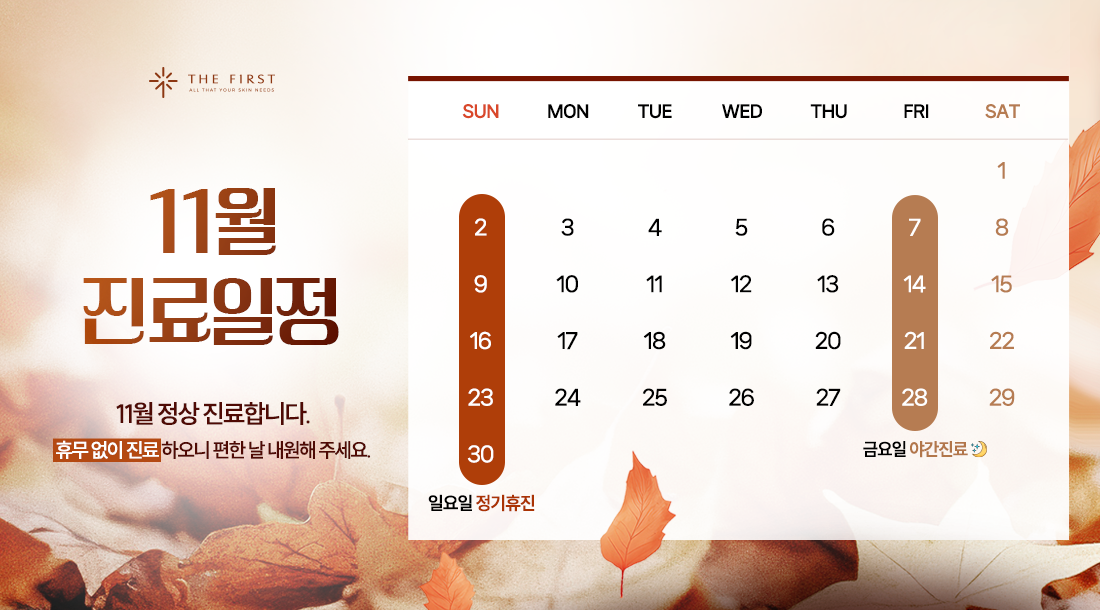 THE FIRST
ALL THAT YOUR SKIN NEEDS

11월
진료일정

11월 정상 진료합니다.
휴무 없이 진료하오니 편한 날 내원해 주세요.

| SUN | MON | TUE | WED | THU | FRI | SAT |
|---|---|---|---|---|---|---|
| | | | | | | 1 |
| 2 | 3 | 4 | 5 | 6 | 7 | 8 |
| 9 | 10 | 11 | 12 | 13 | 14 | 15 |
| 16 | 17 | 18 | 19 | 20 | 21 | 22 |
| 23 | 24 | 25 | 26 | 27 | 28 | 29 |
| 30 | | | | | | |

일요일 정기휴진

금요일 야간진료